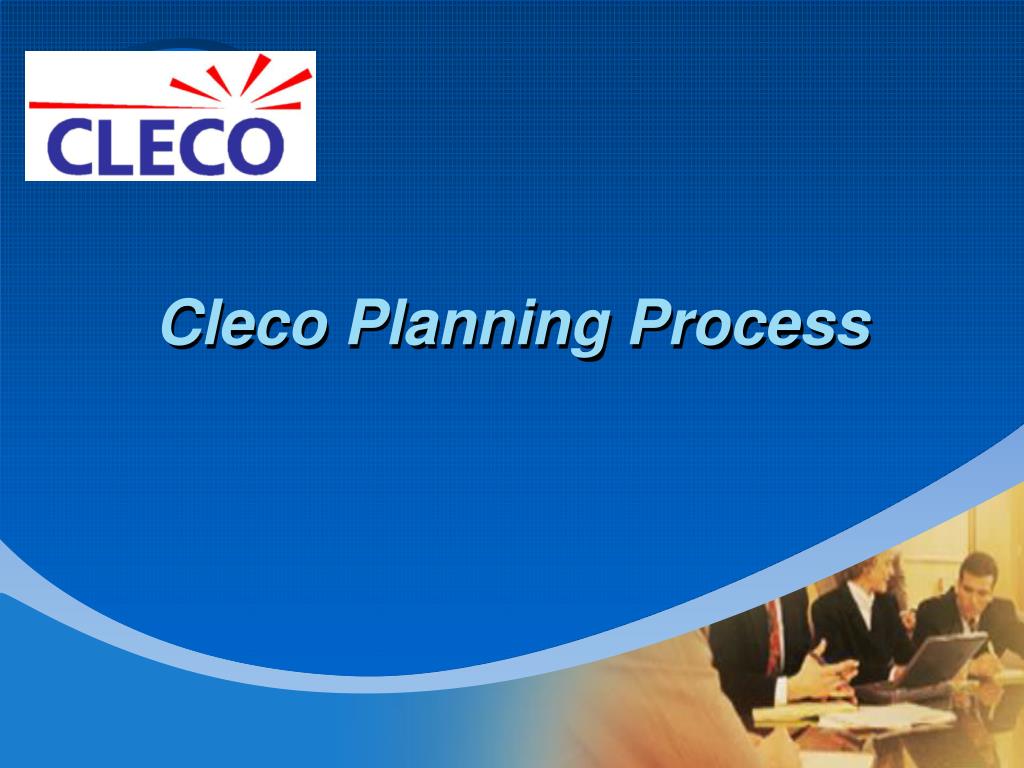 CLECO

Cleco Planning Process